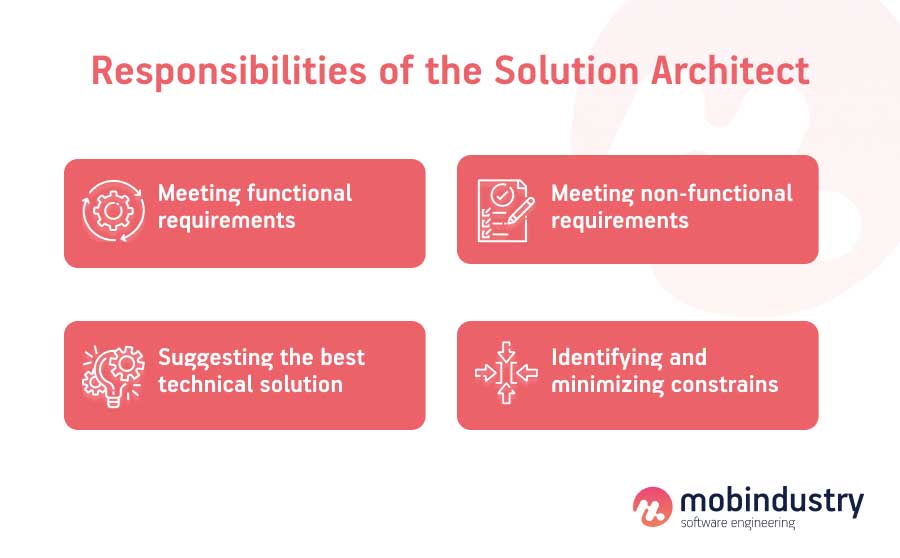 Responsibilities of the Solution Architect

Meeting functional requirements

Meeting non-functional requirements

Suggesting the best technical solution

Identifying and minimizing constrains

mobindustry
software engineering